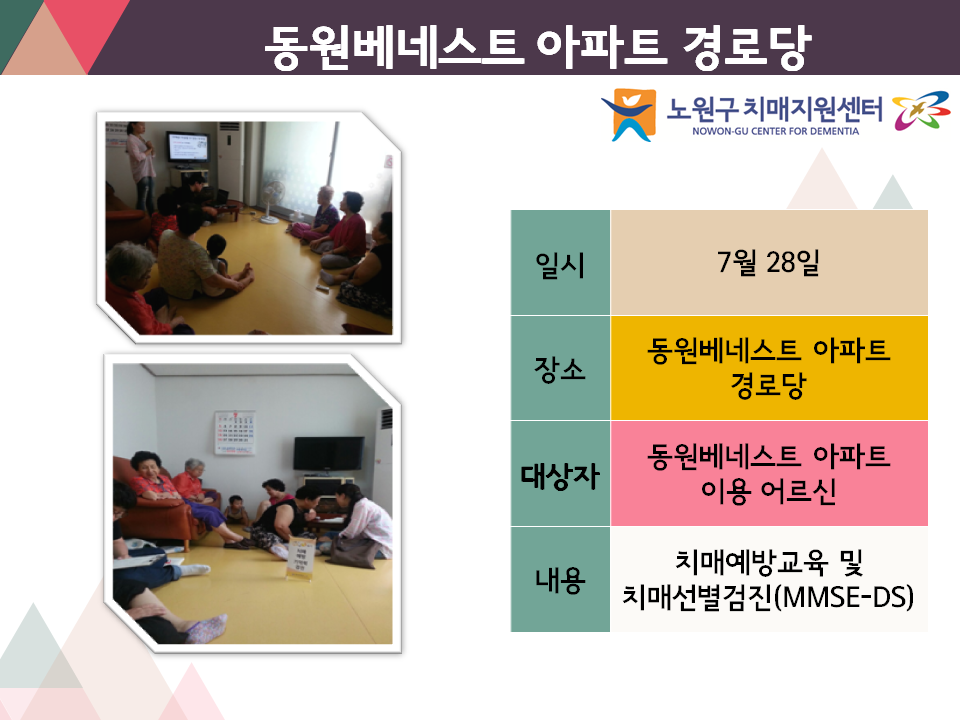 동원베네스트 아파트 경로당

노원구 치매지원센터
NOWON-GU CENTER FOR DEMENTIA

| 일시 | 7월 28일 |
|---|---|
| 장소 | 동원베네스트 아파트 경로당 |
| 대상자 | 동원베네스트 아파트 이용 어르신 |
| 내용 | 치매예방교육 및 치매선별검진(MMSE-DS) |